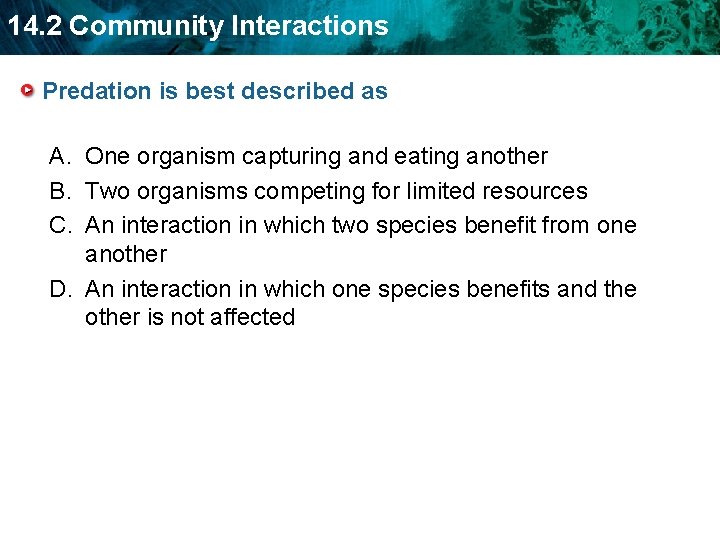 14.2 Community Interactions

Predation is best described as

A. One organism capturing and eating another
B. Two organisms competing for limited resources
C. An interaction in which two species benefit from one another
D. An interaction in which one species benefits and the other is not affected